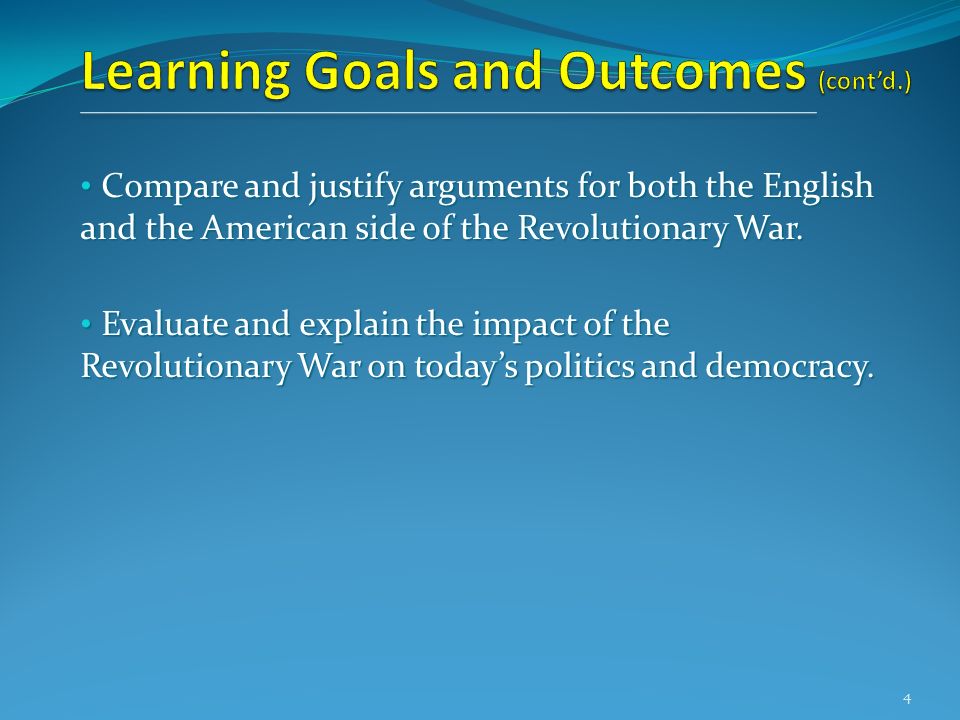 Learning Goals and Outcomes (cont'd.)

• Compare and justify arguments for both the English and the American side of the Revolutionary War.

• Evaluate and explain the impact of the Revolutionary War on today's politics and democracy.

4